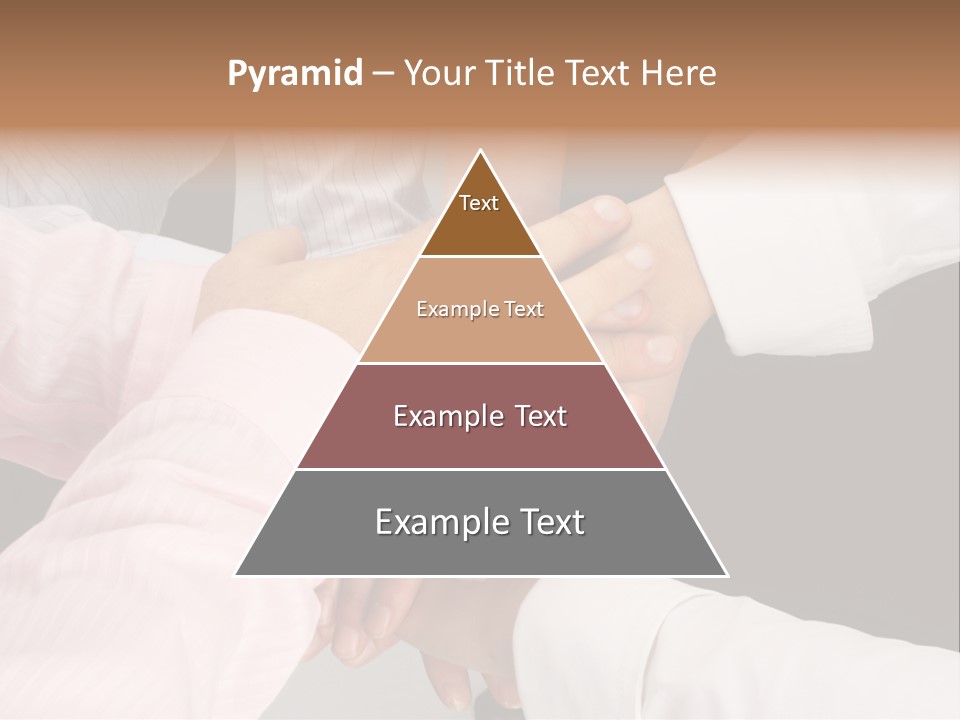 Pyramid – Your Title Text Here

Text

Example Text

Example Text

Example Text